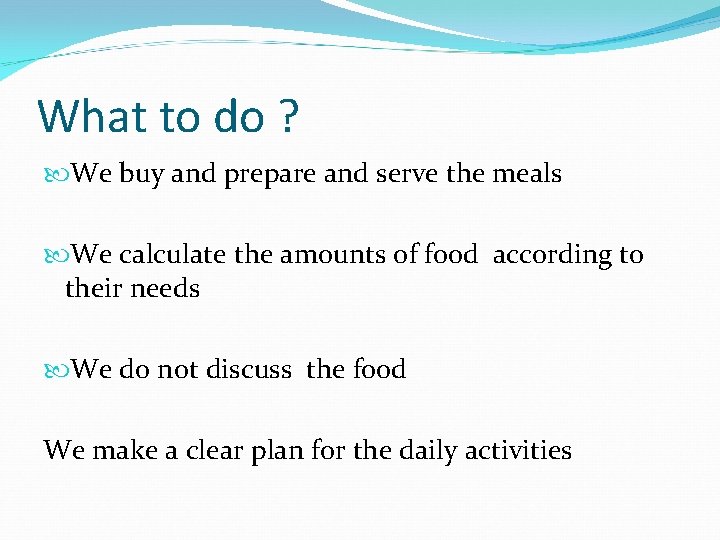 What to do ?

We buy and prepare and serve the meals

We calculate the amounts of food according to their needs

We do not discuss the food

We make a clear plan for the daily activities